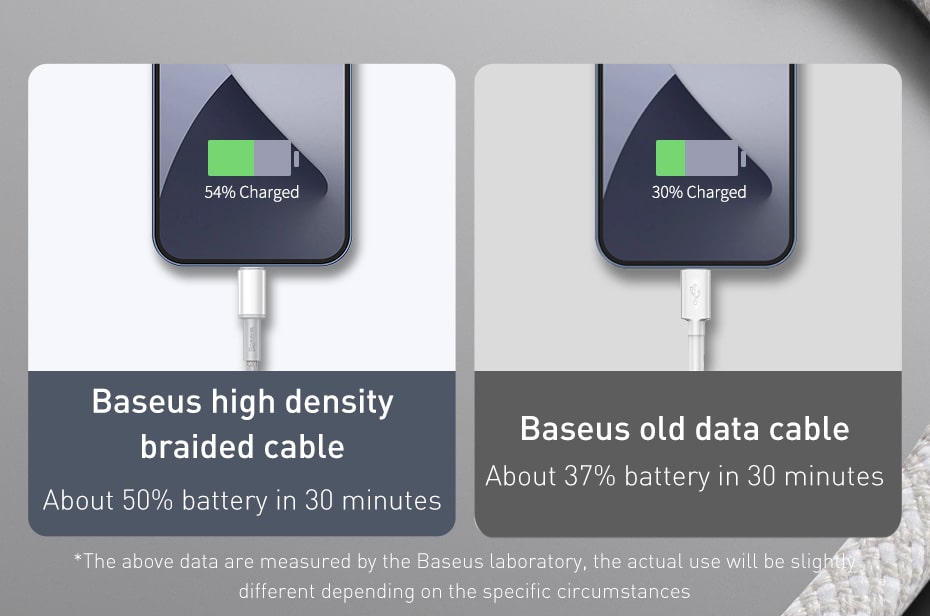 54% Charged

Baseus high density braided cable

About 50% battery in 30 minutes

30% Charged

Baseus old data cable

About 37% battery in 30 minutes

*The above data are measured by the Baseus laboratory, the actual use will be slightly different depending on the specific circumstances